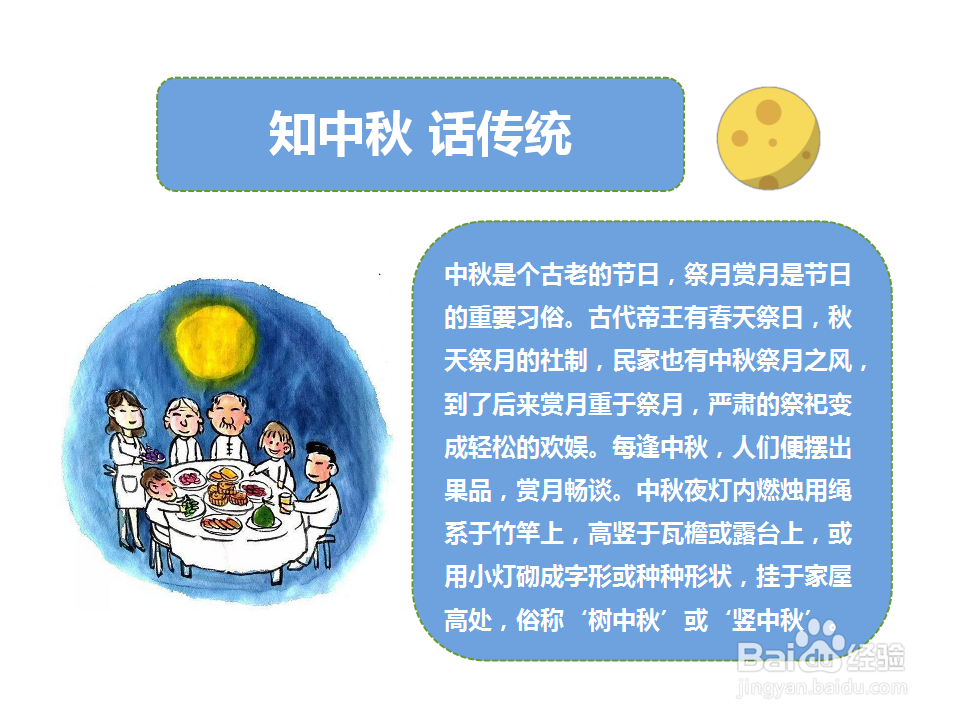 知中秋 话传统

中秋是个古老的节日，祭月赏月是节日的重要习俗。古代帝王有春天祭日，秋天祭月的社制，民家也有中秋祭月之风，到了后来赏月重于祭月，严肃的祭祀变成轻松的欢娱。每逢中秋，人们便摆出果品，赏月畅谈。中秋夜灯内燃烛用绳系于竹竿上，高竖于瓦檐或露台上，或用小灯砌成字形或种种形状，挂于家屋高处，俗称‘树中秋’或‘竖中秋’

Baidu经验
jingyan.baidu.com